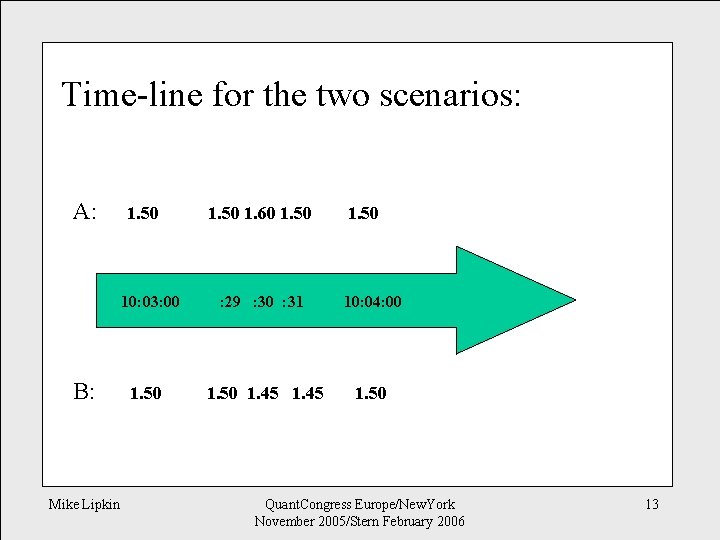 Time-line for the two scenarios:

A: 1.50 1.50 1.60 1.50 1.50

10:03:00 :29 :30 :31 10:04:00

B: 1.50 1.50 1.45 1.45 1.50

Mike Lipkin

QuantCongress Europe/NewYork November 2005/Stern February 2006

13